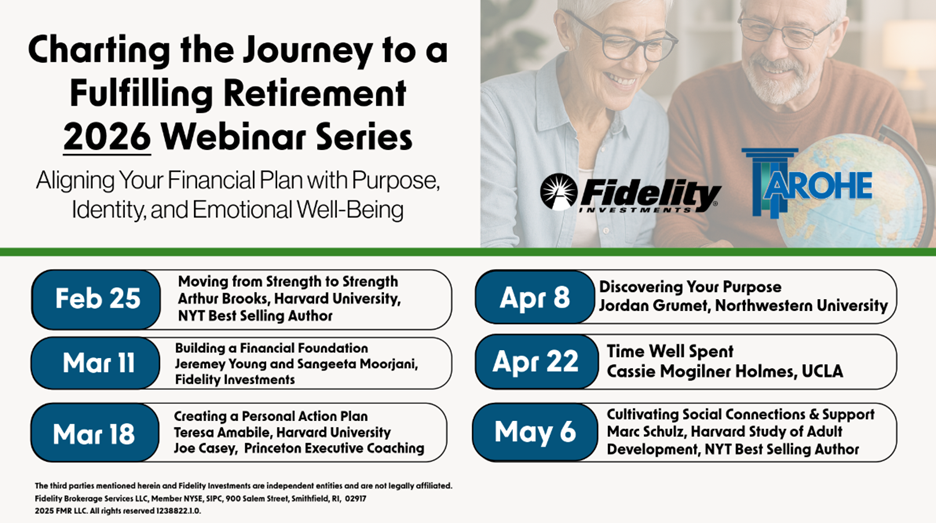 Charting the Journey to a Fulfilling Retirement 2026 Webinar Series

Aligning Your Financial Plan with Purpose, Identity, and Emotional Well-Being

Fidelity INVESTMENTS

AROHE

Feb 25
Moving from Strength to Strength
Arthur Brooks, Harvard University,
NYT Best Selling Author

Mar 11
Building a Financial Foundation
Jeremey Young and Sangeeta Moorjani,
Fidelity Investments

Mar 18
Creating a Personal Action Plan
Teresa Amabile, Harvard University
Joe Casey, Princeton Executive Coaching

Apr 8
Discovering Your Purpose
Jordan Grumet, Northwestern University

Apr 22
Time Well Spent
Cassie Mogilner Holmes, UCLA

May 6
Cultivating Social Connections & Support
Marc Schulz, Harvard Study of Adult Development, NYT Best Selling Author

The third parties mentioned herein and Fidelity Investments are independent entities and are not legally affiliated.
Fidelity Brokerage Services LLC, Member NYSE, SIPC, 900 Salem Street, Smithfield, RI, 02917
2025 FMR LLC. All rights reserved 1238822.1.0.